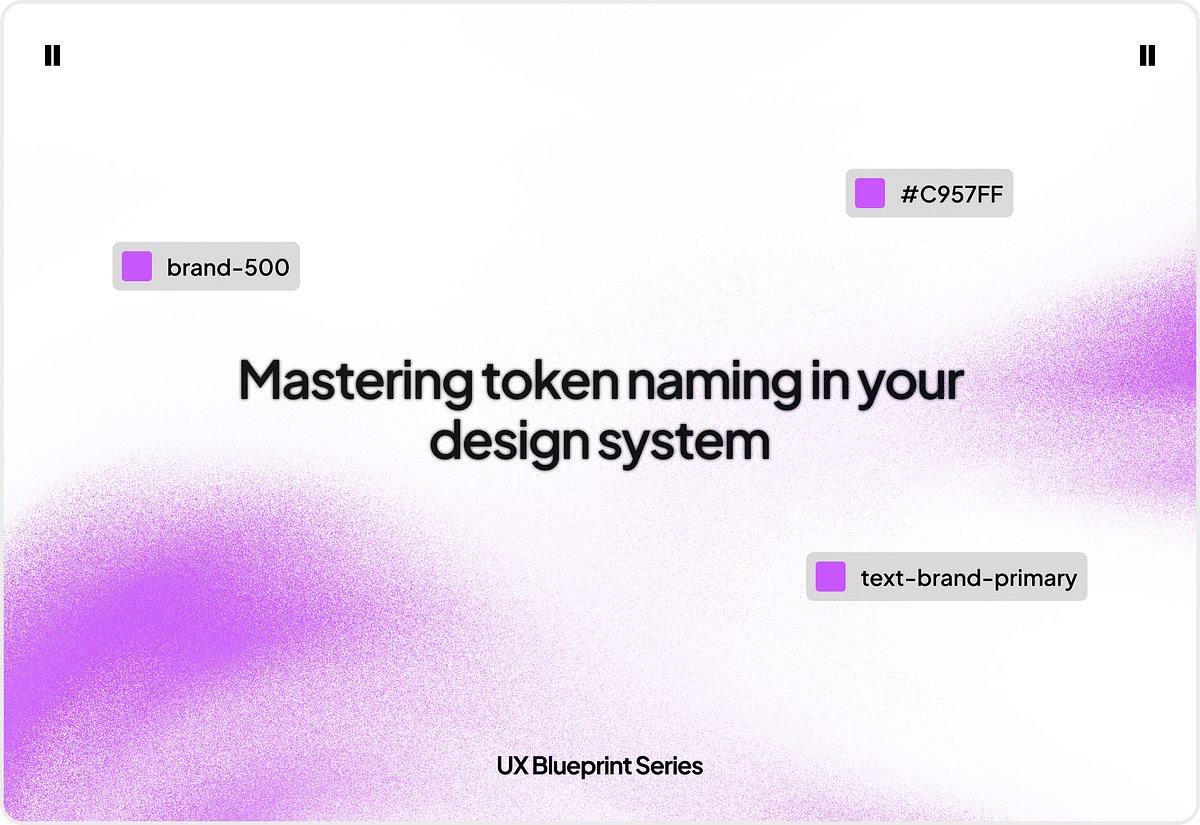 #C957FF

brand-500

Mastering token naming in your design system

text-brand-primary

UX Blueprint Series